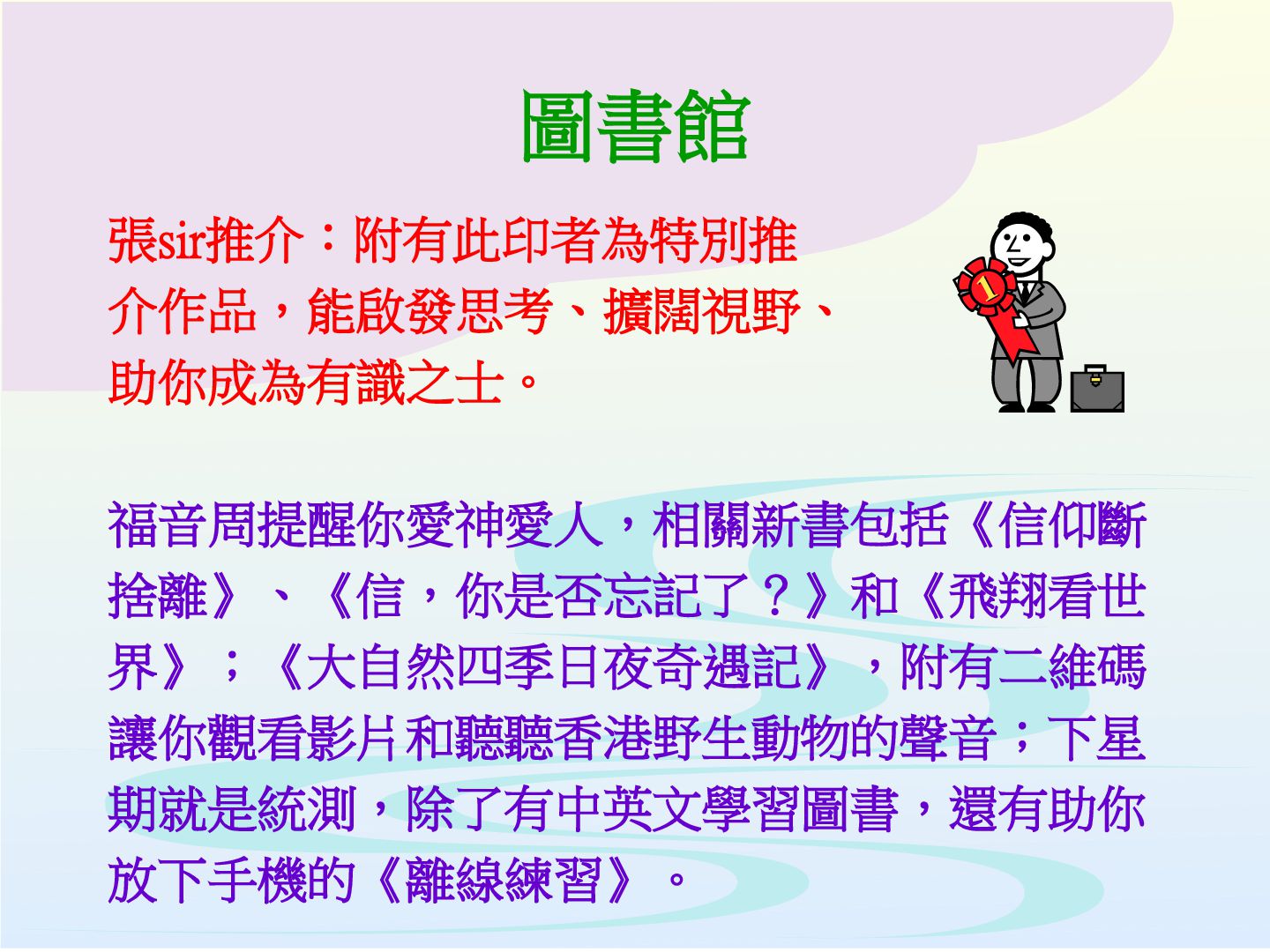 圖書館

張sir推介：附有此印者為特別推介作品，能啟發思考、擴闊視野、助你成為有識之士。

1

福音周提醒你愛神愛人，相關新書包括《信仰斷捨離》、《信，你是否忘記了？》和《飛翔看世界》；《大自然四季日夜奇遇記》，附有二維碼讓你觀看影片和聽聽香港野生動物的聲音；下星期就是統測，除了有中英文學習圖書，還有助你放下手機的《離線練習》。